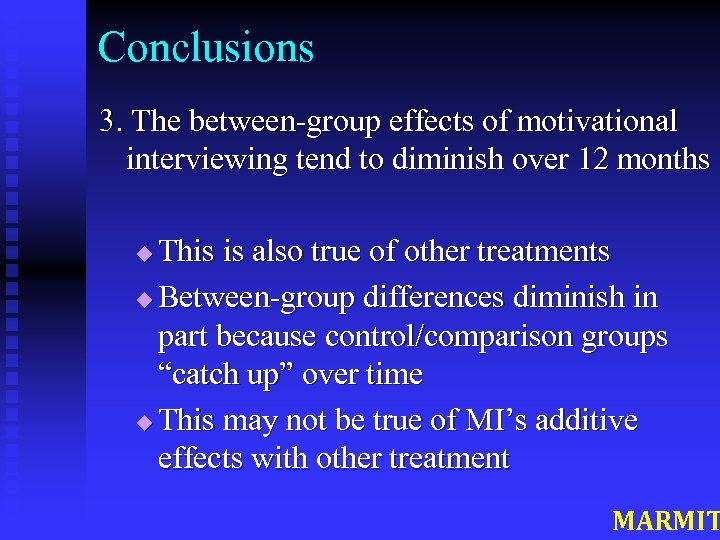 Conclusions

3. The between-group effects of motivational interviewing tend to diminish over 12 months

◆ This is also true of other treatments

◆ Between-group differences diminish in part because control/comparison groups “catch up” over time

◆ This may not be true of MI’s additive effects with other treatment

MARMIT